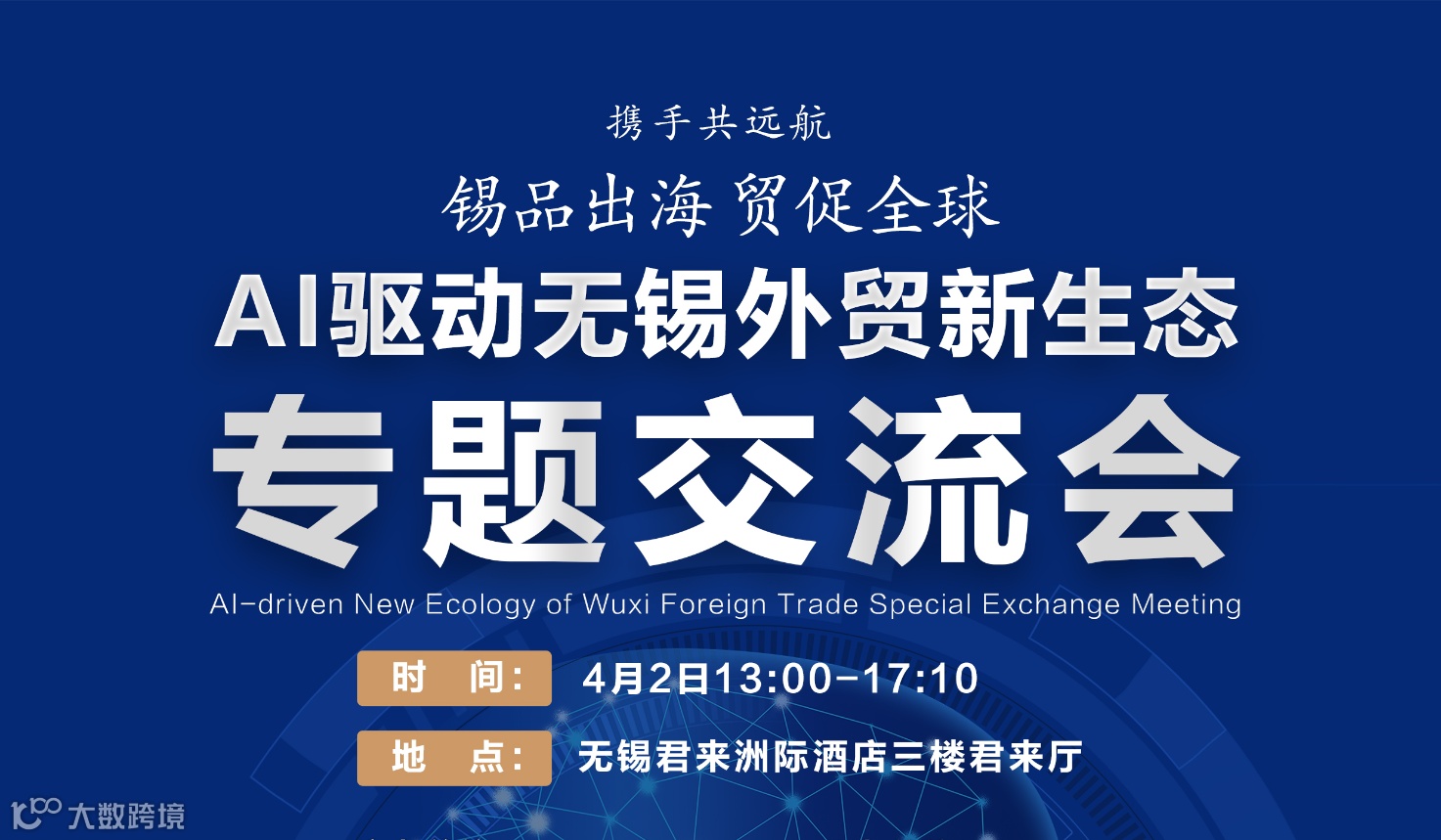 携手共远航

锡品出海 贸促全球

AI驱动无锡外贸新生态

专题交流会

AI-driven New Ecology of Wuxi Foreign Trade Special Exchange Meeting

时 间: 4月2日13:00-17:10

地 点: 无锡君来洲际酒店三楼君来厅

大数跨境